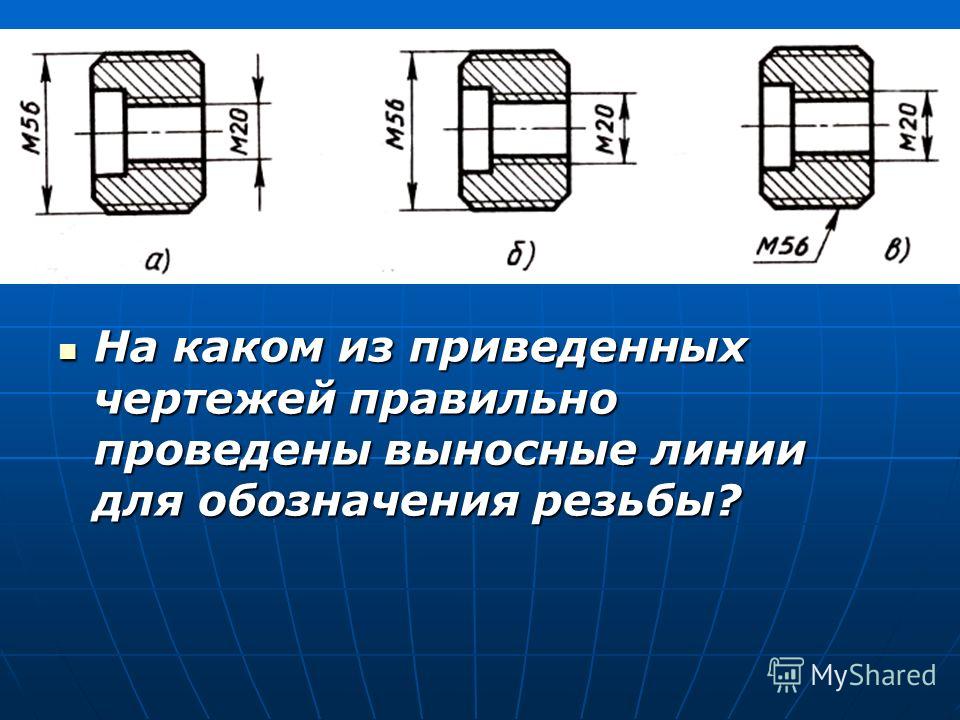 M56
M20
а)

M56
M20
б)

M20
M56
в)

На каком из приведенных чертежей правильно проведены выносные линии для обозначения резьбы?

MyShared